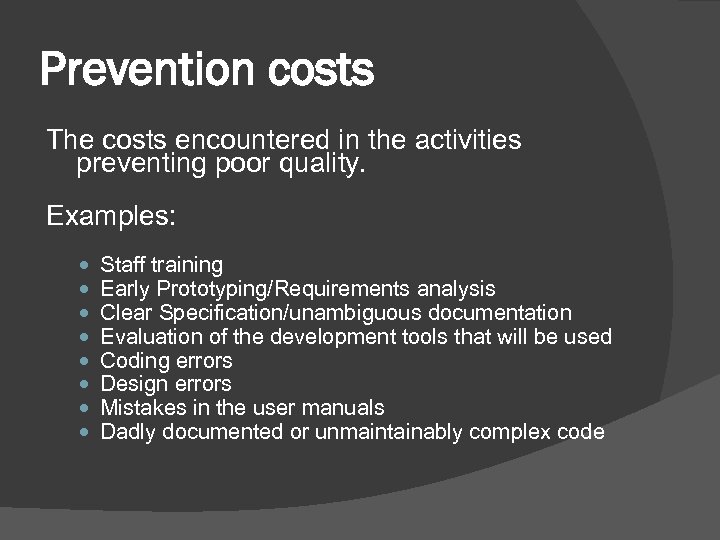 Prevention costs

The costs encountered in the activities preventing poor quality.

Examples:

- Staff training
- Early Prototyping/Requirements analysis
- Clear Specification/unambiguous documentation
- Evaluation of the development tools that will be used
- Coding errors
- Design errors
- Mistakes in the user manuals
- Dadly documented or unmaintainably complex code